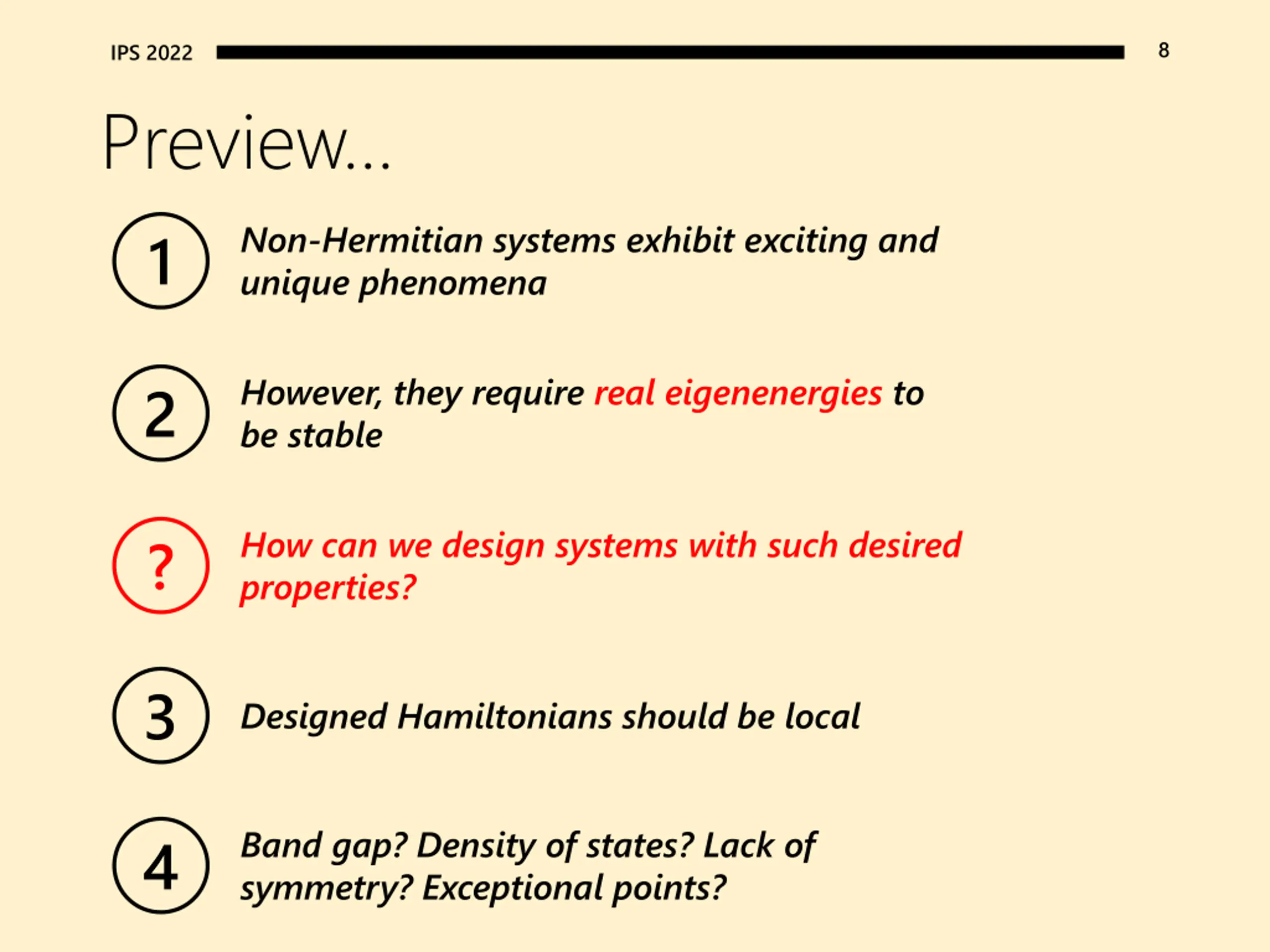 IPS 2022

8

Preview...

1 Non-Hermitian systems exhibit exciting and unique phenomena

2 However, they require real eigenenergies to be stable

? How can we design systems with such desired properties?

3 Designed Hamiltonians should be local

4 Band gap? Density of states? Lack of symmetry? Exceptional points?